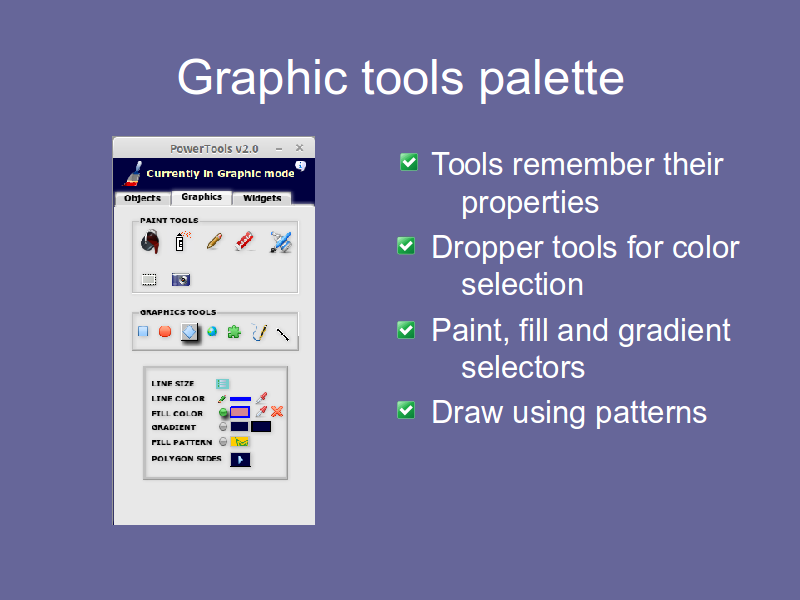 Graphic tools palette

PowerTools v2.0

Currently in Graphic mode

Objects Graphics Widgets

PAINT TOOLS

GRAPHICS TOOLS

LINE SIZE
LINE COLOR
FILL COLOR
GRADIENT
FILL PATTERN
POLYGON SIDES

Tools remember their properties

Dropper tools for color selection

Paint, fill and gradient selectors

Draw using patterns